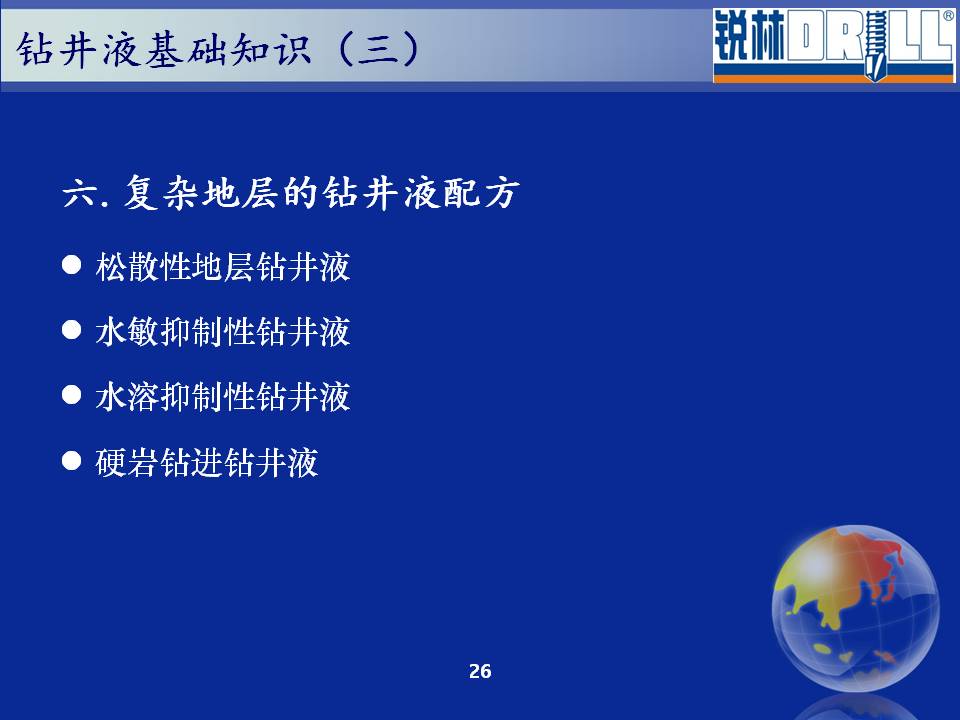 钻井液基础知识（三）

锐林DRILL®

六. 复杂地层的钻井液配方

● 松散性地层钻井液

● 水敏抑制性钻井液

● 水溶抑制性钻井液

● 硬岩钻进钻井液

26